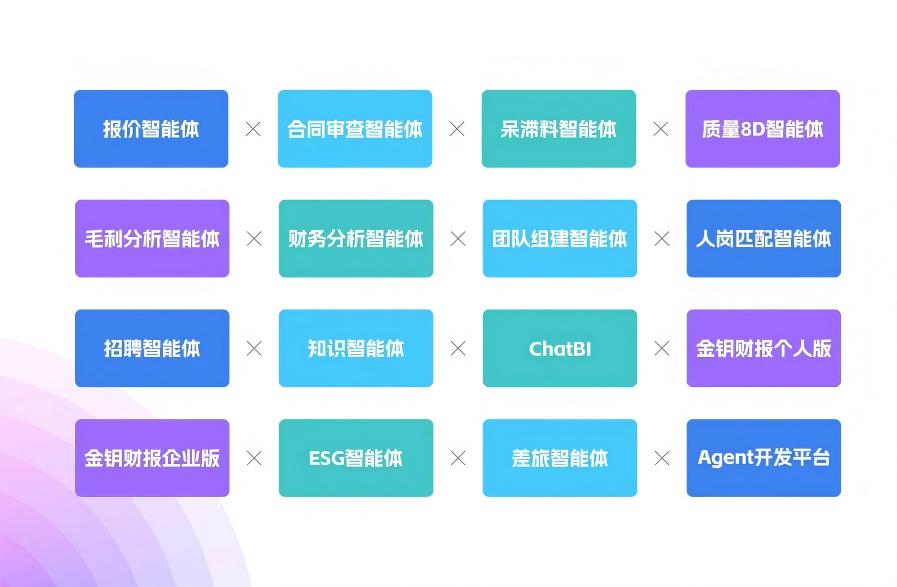 报价智能体 × 合同审查智能体 × 呆滞料智能体 × 质量8D智能体

毛利分析智能体 × 财务分析智能体 × 团队组建智能体 × 人岗匹配智能体

招聘智能体 × 知识智能体 × ChatBI × 金钥财报个人版

金钥财报企业版 × ESG智能体 × 差旅智能体 × Agent开发平台